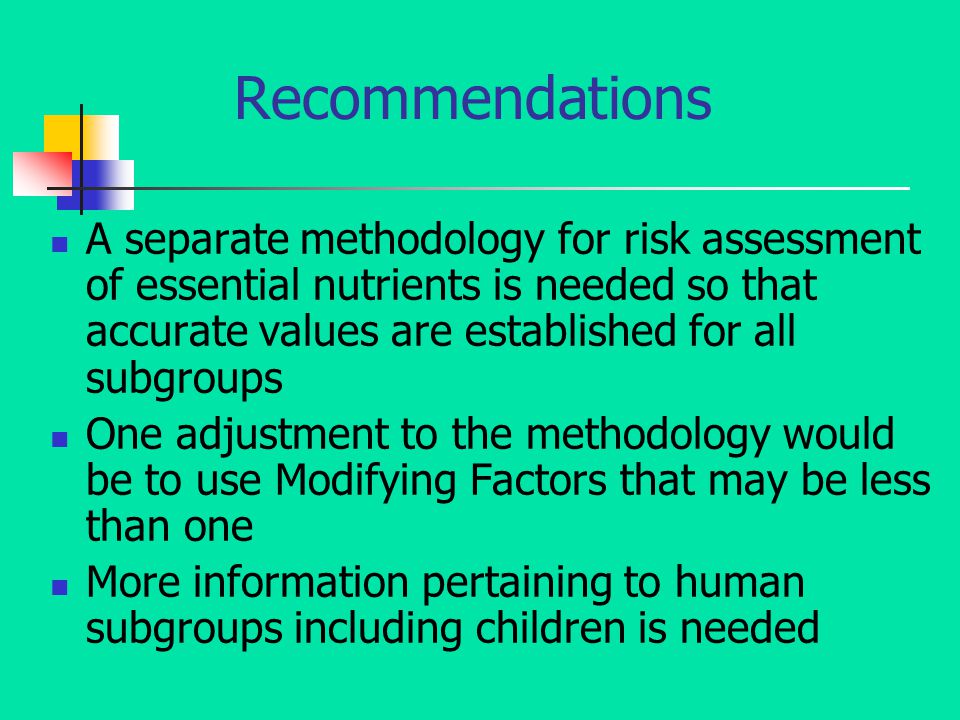 Recommendations

- A separate methodology for risk assessment of essential nutrients is needed so that accurate values are established for all subgroups
- One adjustment to the methodology would be to use Modifying Factors that may be less than one
- More information pertaining to human subgroups including children is needed